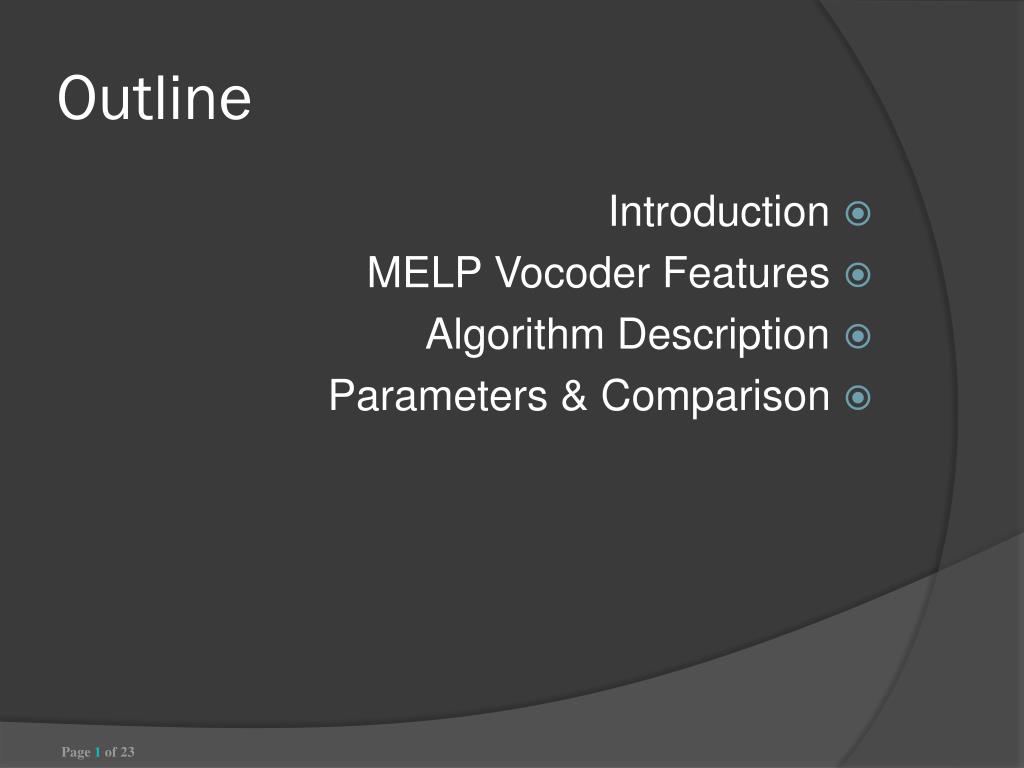 Outline

Introduction
MELP Vocoder Features
Algorithm Description
Parameters & Comparison

Page 1 of 23